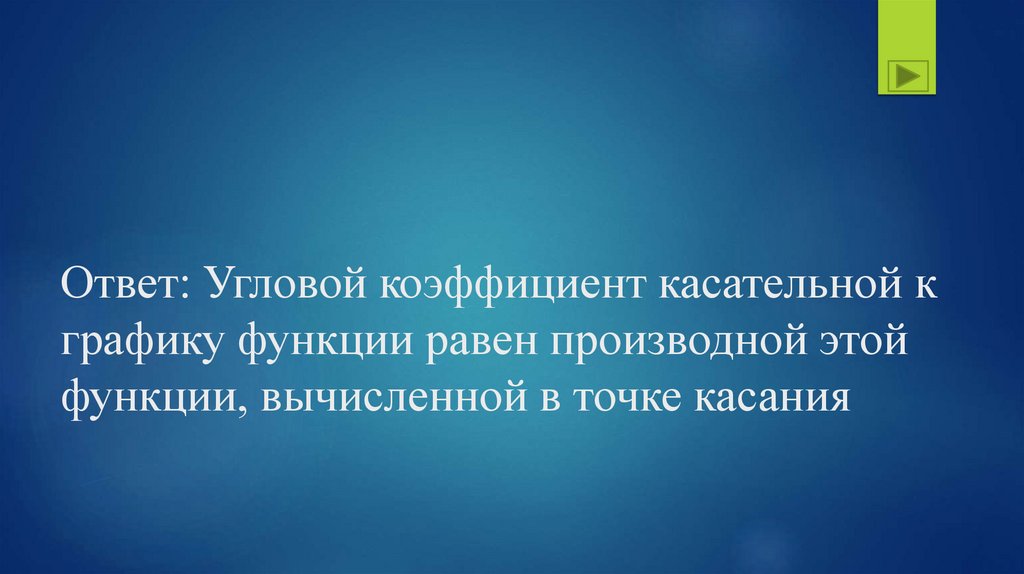 Ответ: Угловой коэффициент касательной к графику функции равен производной этой функции, вычисленной в точке касания